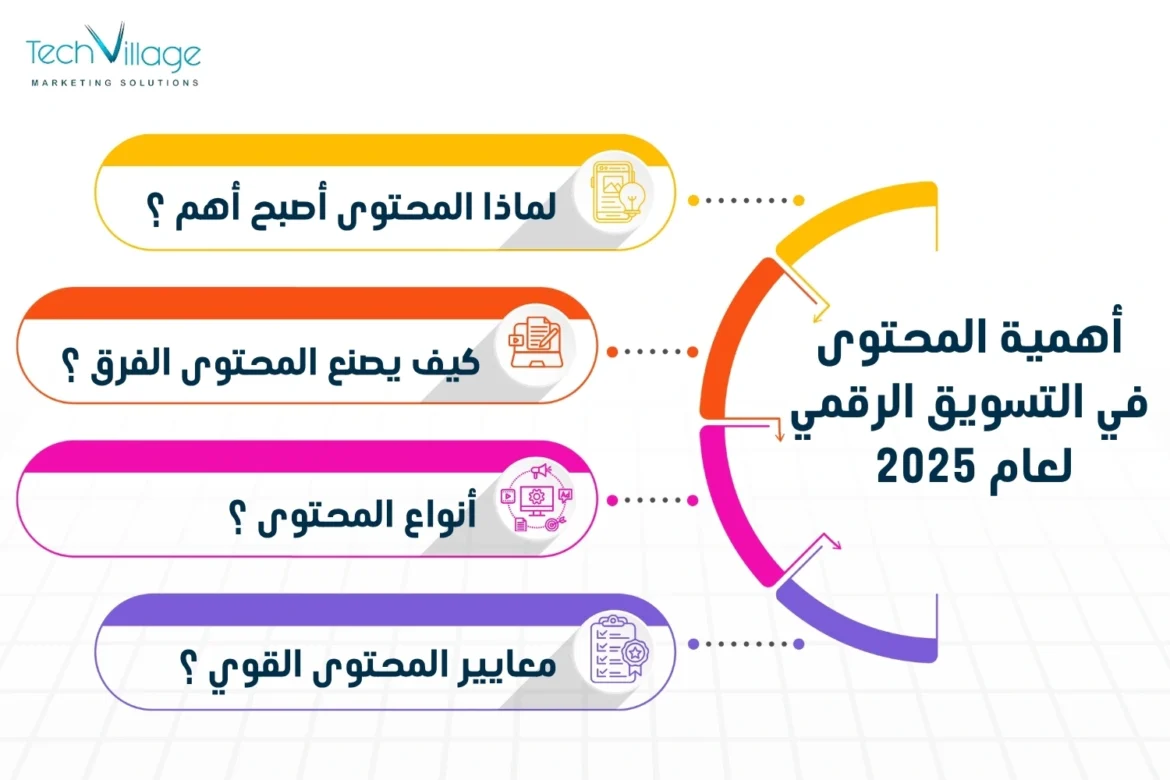 TechVillage
MARKETING SOLUTIONS

أهمية المحتوى في التسويق الرقمي لعام 2025

لماذا المحتوى أصبح أهم ؟

كيف يصنع المحتوى الفرق ؟

أنواع المحتوى ؟

معايير المحتوى القوي ؟